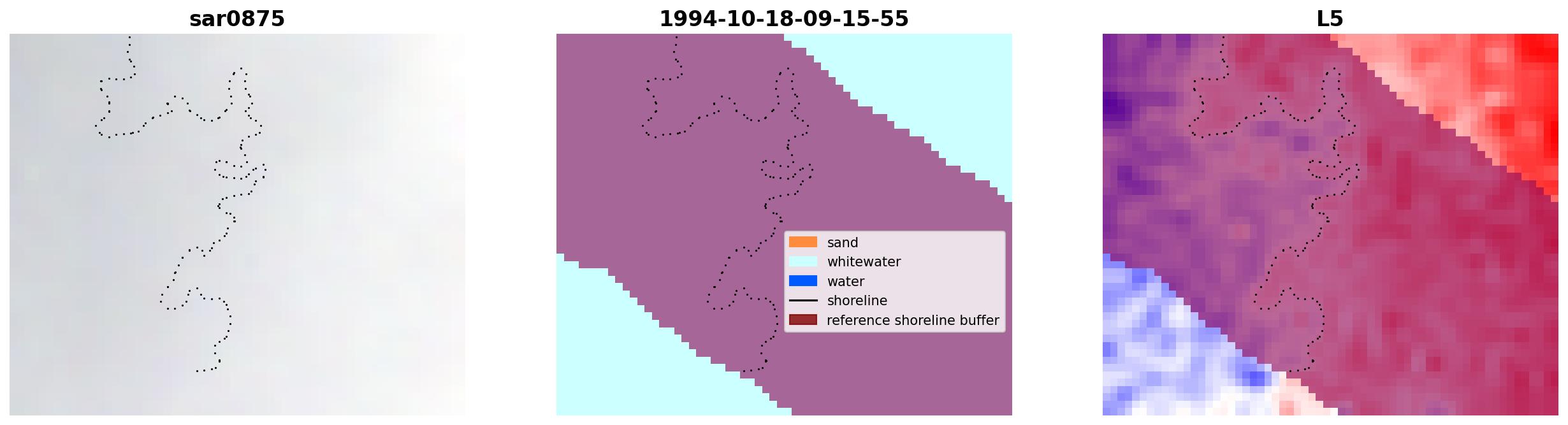 sar0875

1994-10-18-09-15-55

sand
whitewater
water
shoreline
reference shoreline buffer

L5